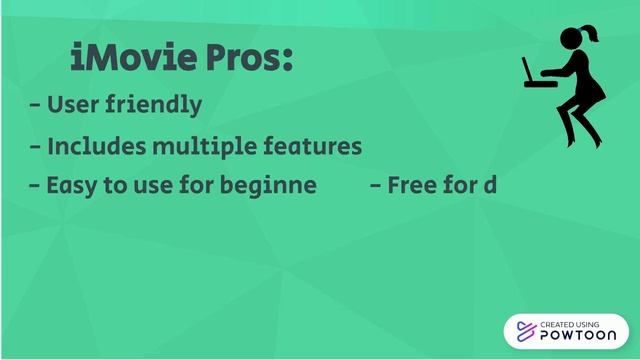 iMovie Pros:

- User friendly

- Includes multiple features

- Easy to use for beginne

- Free for d

CREATED USING
POWTOON